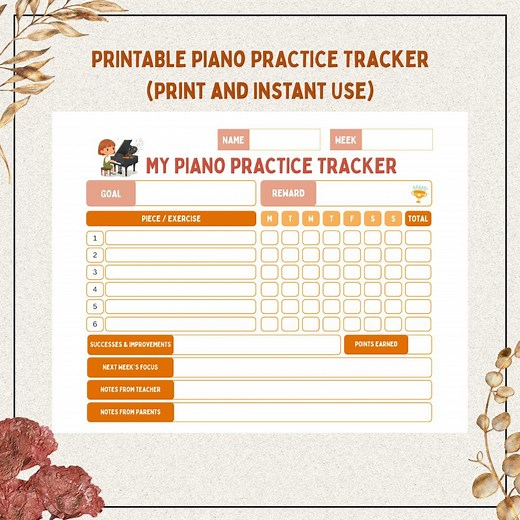 PRINTABLE PIANO PRACTICE TRACKER
(PRINT AND INSTANT USE)

NAME
WEEK

MY PIANO PRACTICE TRACKER

GOAL
REWARD

| PIECE / EXERCISE | M | T | W | T | F | S | S | TOTAL |
|---|---|---|---|---|---|---|---|---|
| 1 | | | | | | | | |
| 2 | | | | | | | | |
| 3 | | | | | | | | |
| 4 | | | | | | | | |
| 5 | | | | | | | | |
| 6 | | | | | | | | |

SUCCESSES & IMPROVEMENTS
POINTS EARNED
NEXT WEEK'S FOCUS
NOTES FROM TEACHER
NOTES FROM PARENTS